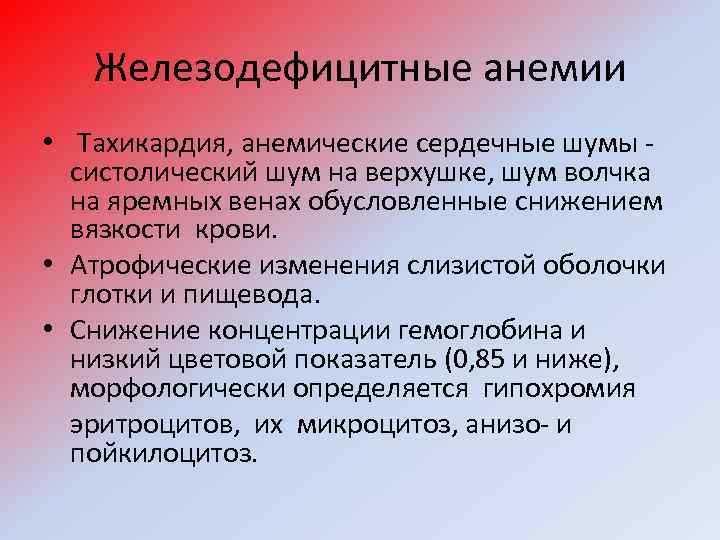 Железодефицитные анемии

• Тахикардия, анемические сердечные шумы - систолический шум на верхушке, шум волчка на яремных венах обусловленные снижением вязкости крови.

• Атрофические изменения слизистой оболочки глотки и пищевода.

• Снижение концентрации гемоглобина и низкий цветовой показатель (0,85 и ниже), морфологически определяется гипохромия эритроцитов, их микроцитоз, анизо- и пойкилоцитоз.